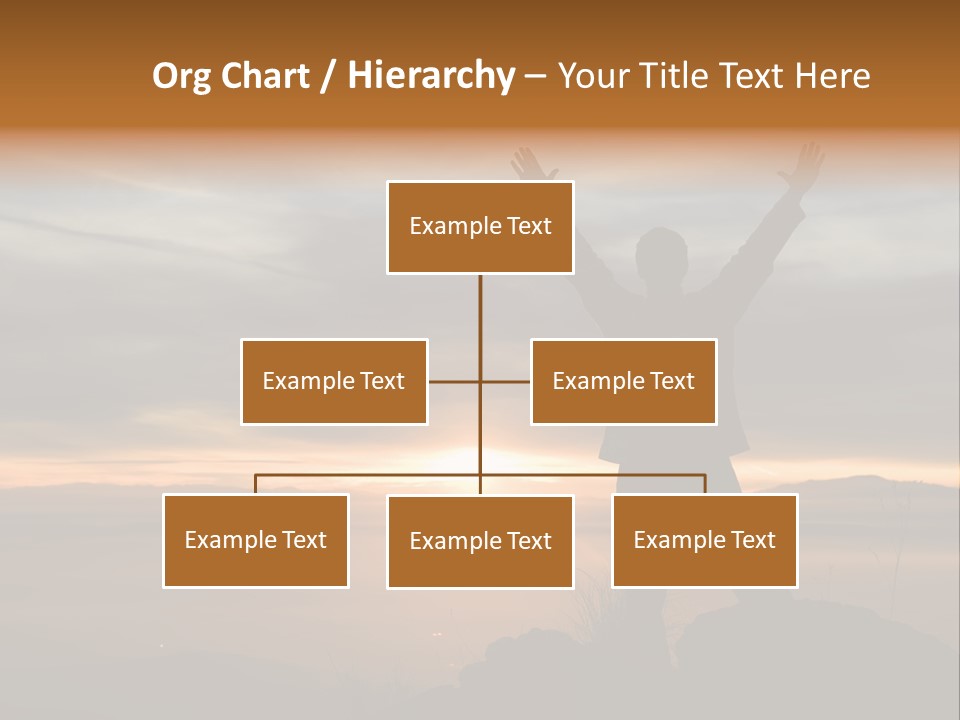 Org Chart / Hierarchy – Your Title Text Here

Example Text

Example Text

Example Text

Example Text

Example Text

Example Text